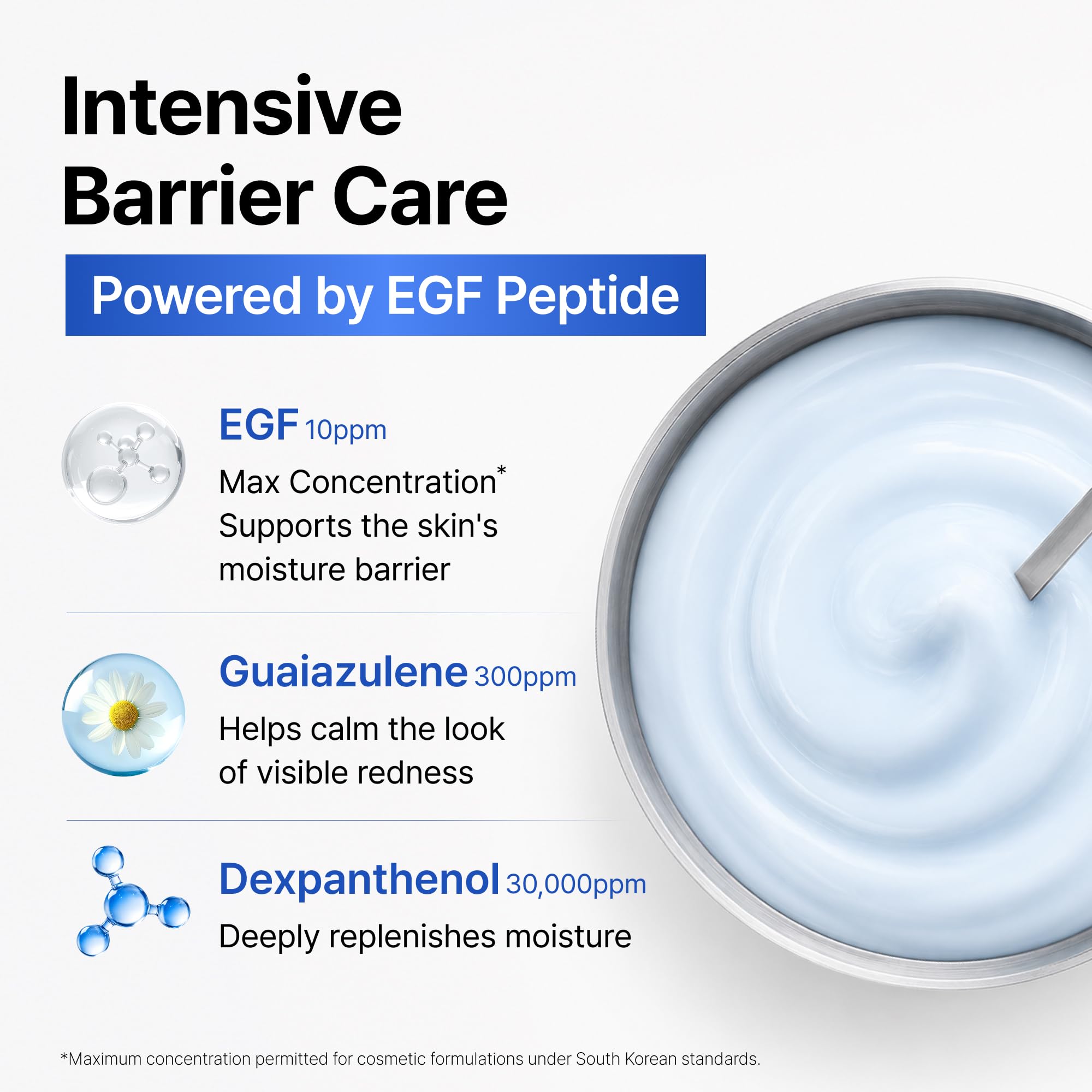 Intensive
Barrier Care

Powered by EGF Peptide

EGF 10ppm
Max Concentration*
Supports the skin's moisture barrier

Guaiazulene 300ppm
Helps calm the look of visible redness

Dexpanthenol 30,000ppm
Deeply replenishes moisture

*Maximum concentration permitted for cosmetic formulations under South Korean standards.